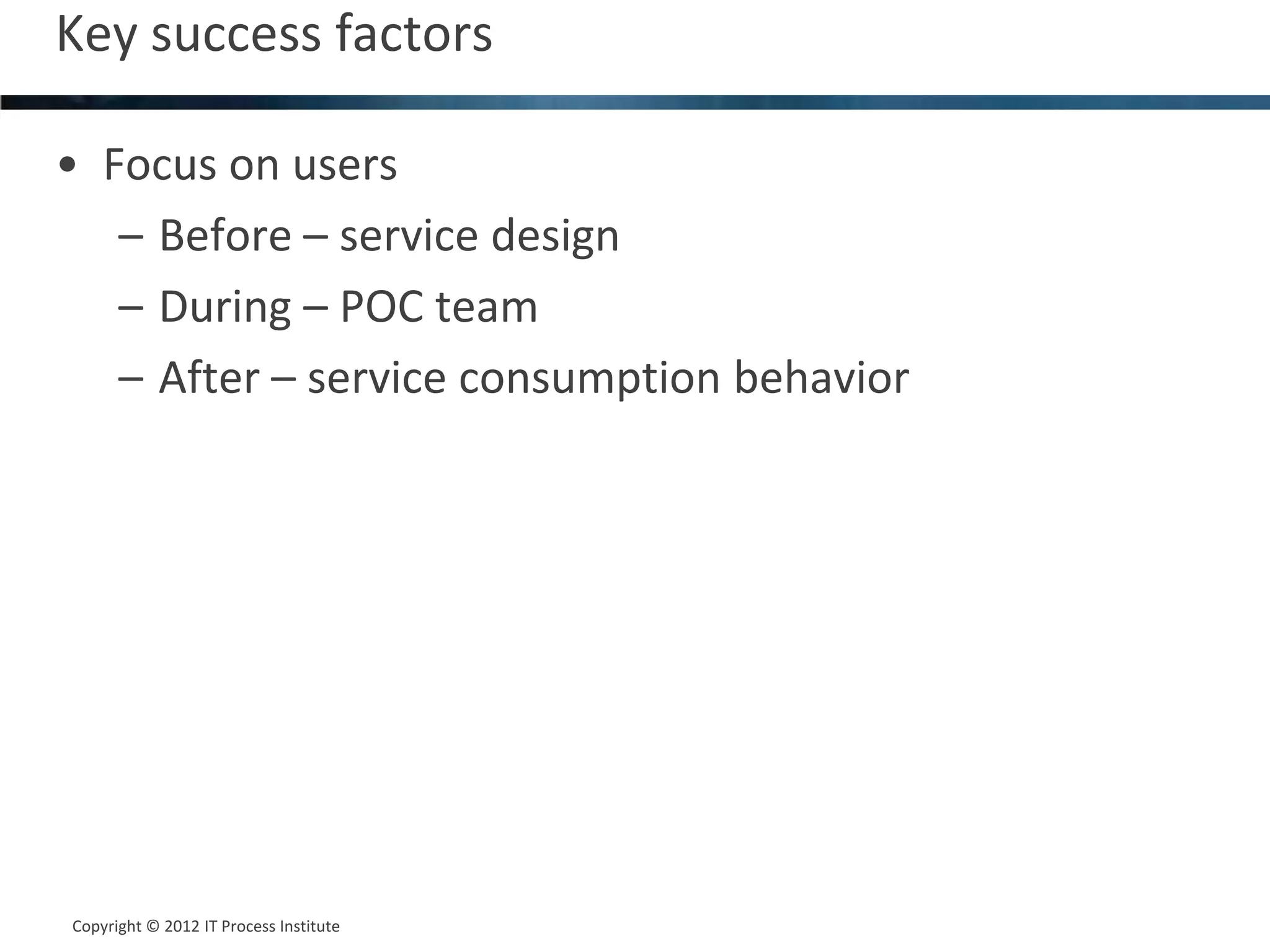 Key success factors

• Focus on users
– Before – service design
– During – POC team
– After – service consumption behavior

Copyright © 2012 IT Process Institute